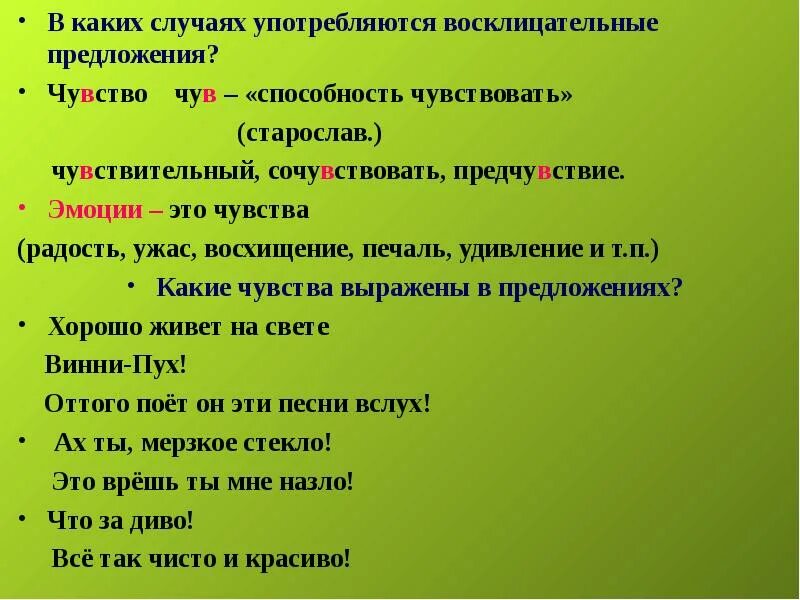 • В каких случаях употребляются восклицательные предложения?

• Чувство чув – «способность чувствовать»

(старослав.)

чувствительный, сочувствовать, предчувствие.

• Эмоции – это чувства

(радость, ужас, восхищение, печаль, удивление и т.п.)

• Какие чувства выражены в предложениях?

• Хорошо живет на свете

Винни-Пух!

Оттого поёт он эти песни вслух!

• Ах ты, мерзкое стекло!

Это врёшь ты мне назло!

• Что за диво!

Всё так чисто и красиво!